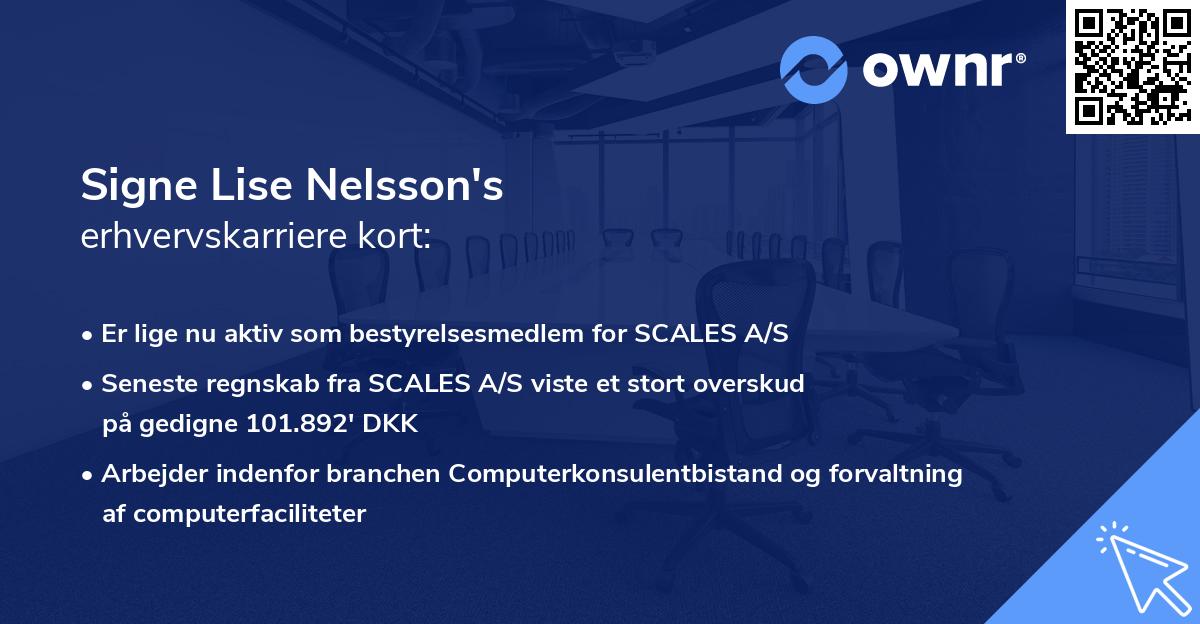 ownr®

Signe Lise Nelsson's
erhvervskarriere kort:

• Er lige nu aktiv som bestyrelsesmedlem for SCALES A/S

• Seneste regnskab fra SCALES A/S viste et stort overskud på gedigne 101.892' DKK

• Arbejder indenfor branchen Computerkonsulentbistand og forvaltning af computerfaciliteter